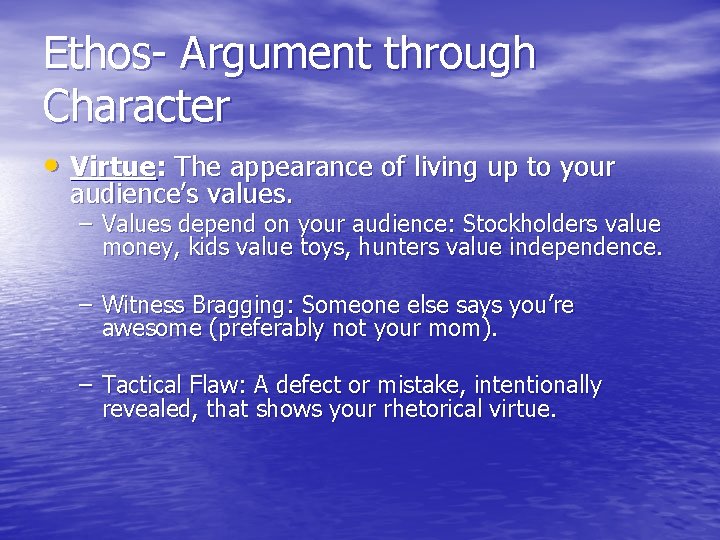 Ethos- Argument through Character

• Virtue: The appearance of living up to your audience's values.
– Values depend on your audience: Stockholders value money, kids value toys, hunters value independence.

– Witness Bragging: Someone else says you're awesome (preferably not your mom).

– Tactical Flaw: A defect or mistake, intentionally revealed, that shows your rhetorical virtue.